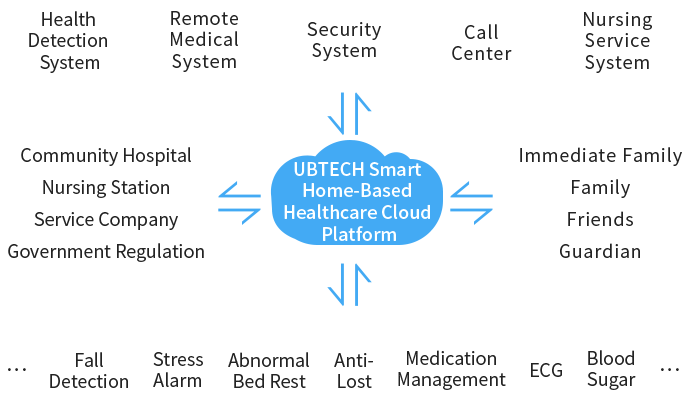 Health Detection System

Remote Medical System

Security System

Call Center

Nursing Service System

Community Hospital
Nursing Station
Service Company
Government Regulation

UBTECH Smart Home-Based Healthcare Cloud Platform

Immediate Family
Family
Friends
Guardian

…

Fall Detection

Stress Alarm

Abnormal Bed Rest

Anti-Lost

Medication Management

ECG

Blood Sugar

…